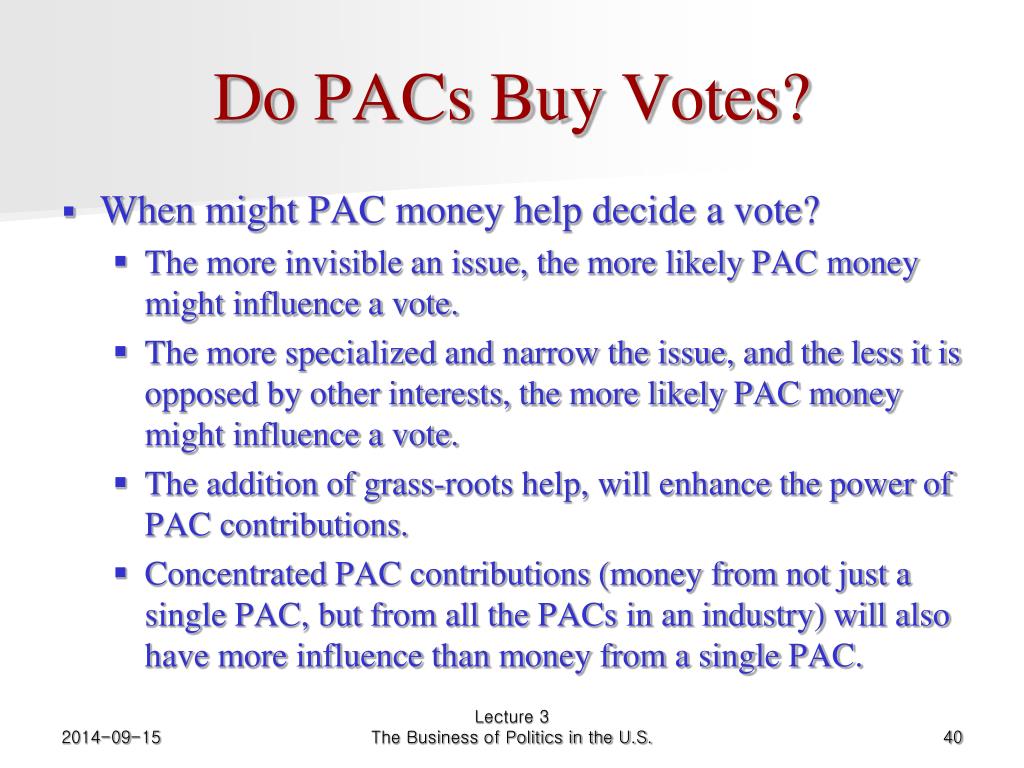 Do PACs Buy Votes?

- When might PAC money help decide a vote?
  - The more invisible an issue, the more likely PAC money might influence a vote.
  - The more specialized and narrow the issue, and the less it is opposed by other interests, the more likely PAC money might influence a vote.
  - The addition of grass-roots help, will enhance the power of PAC contributions.
  - Concentrated PAC contributions (money from not just a single PAC, but from all the PACs in an industry) will also have more influence than money from a single PAC.

2014-09-15

Lecture 3
The Business of Politics in the U.S.

40